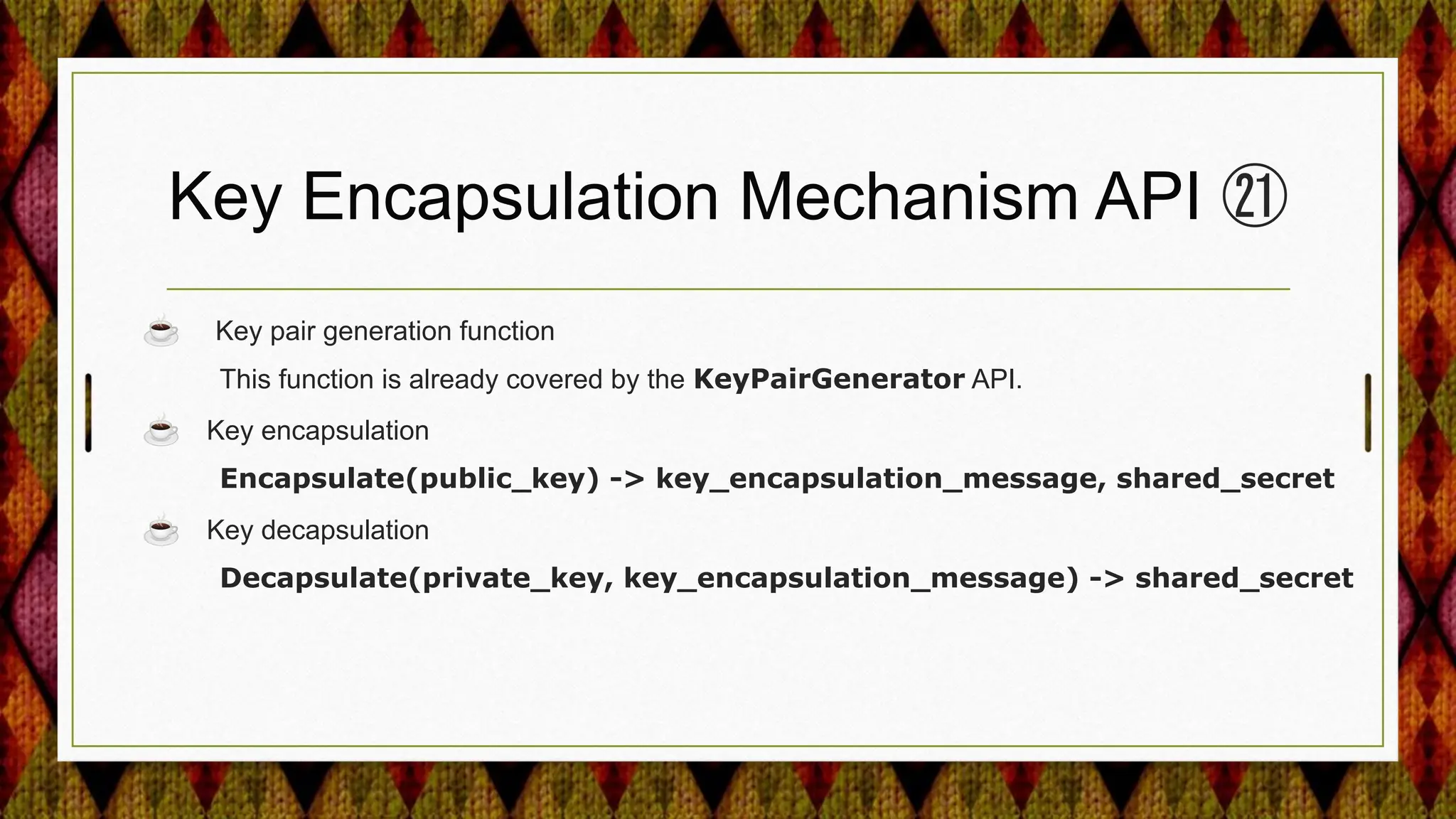 Key Encapsulation Mechanism API ㉑

☕ Key pair generation function

This function is already covered by the **KeyPairGenerator** API.

☕ Key encapsulation

**Encapsulate(public_key) -> key_encapsulation_message, shared_secret**

☕ Key decapsulation

**Decapsulate(private_key, key_encapsulation_message) -> shared_secret**